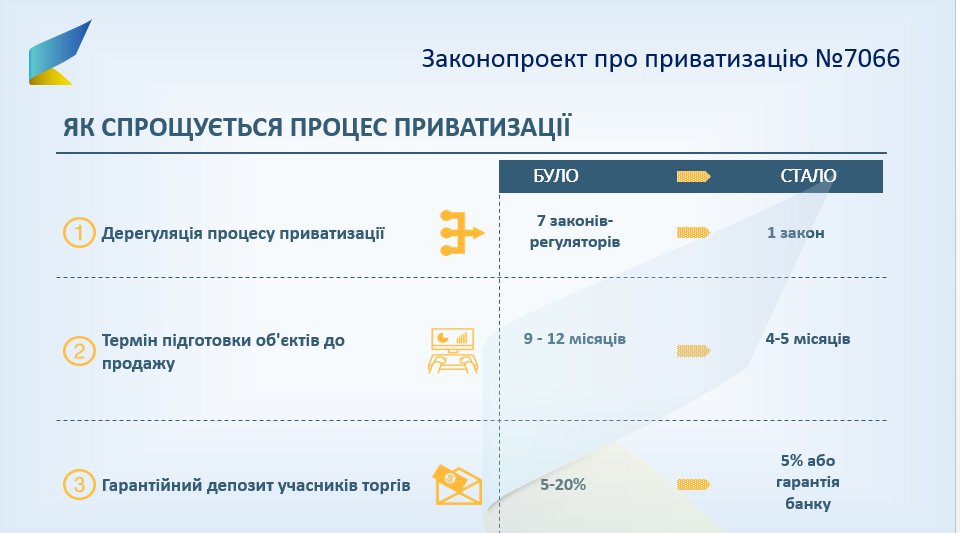 Законопроект про приватизацію №7066

ЯК СПРОЩУЄТЬСЯ ПРОЦЕС ПРИВАТИЗАЦІЇ

| | БУЛО | СТАЛО |
|---|---|---|
| 1 Дерегуляція процесу приватизації | 7 законів-регуляторів | 1 закон |
| 2 Термін підготовки об'єктів до продажу | 9 - 12 місяців | 4-5 місяців |
| 3 Гарантійний депозит учасників торгів | 5-20% | 5% або гарантія банку |